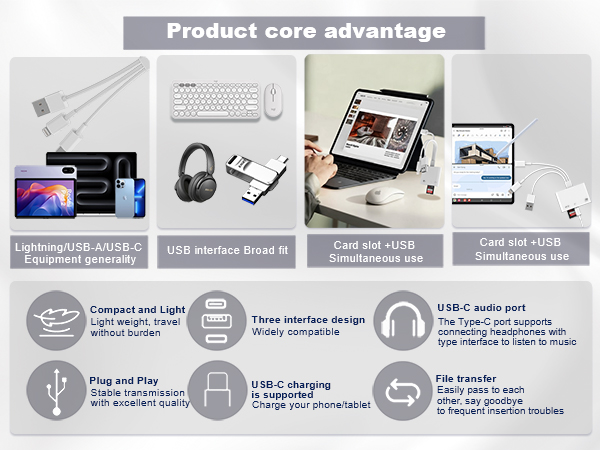 Product core advantage

Lightning/USB-A/USB-C Equipment generality

USB interface Broad fit

Card slot +USB Simultaneous use

Card slot +USB Simultaneous use

Compact and Light
Light weight, travel without burden

Three interface design
Widely compatible

USB-C audio port
The Type-C port supports connecting headphones with type interface to listen to music

Plug and Play
Stable transmission with excellent quality

USB-C charging is supported
Charge your phone/tablet

File transfer
Easily pass to each other, say goodbye to frequent insertion troubles